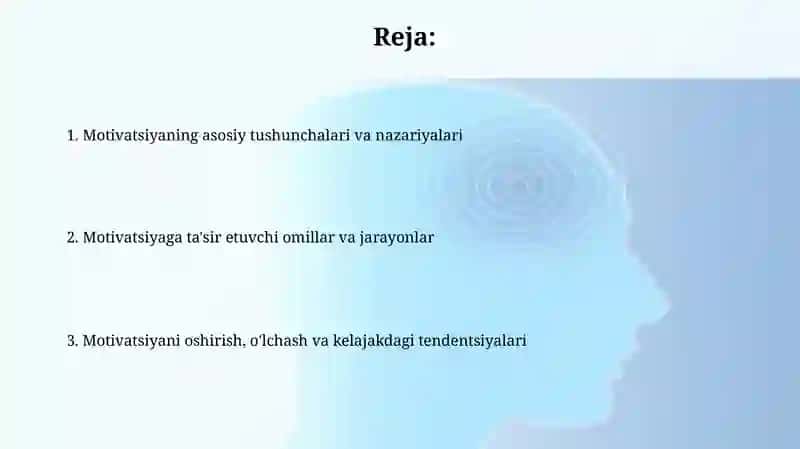 Reja:

1. Motivatsiyaning asosiy tushunchalari va nazariyalari

2. Motivatsiyaga ta'sir etuvchi omillar va jarayonlar

3. Motivatsiyani oshirish, o'lchash va kelajakdagi tendentsiyalari